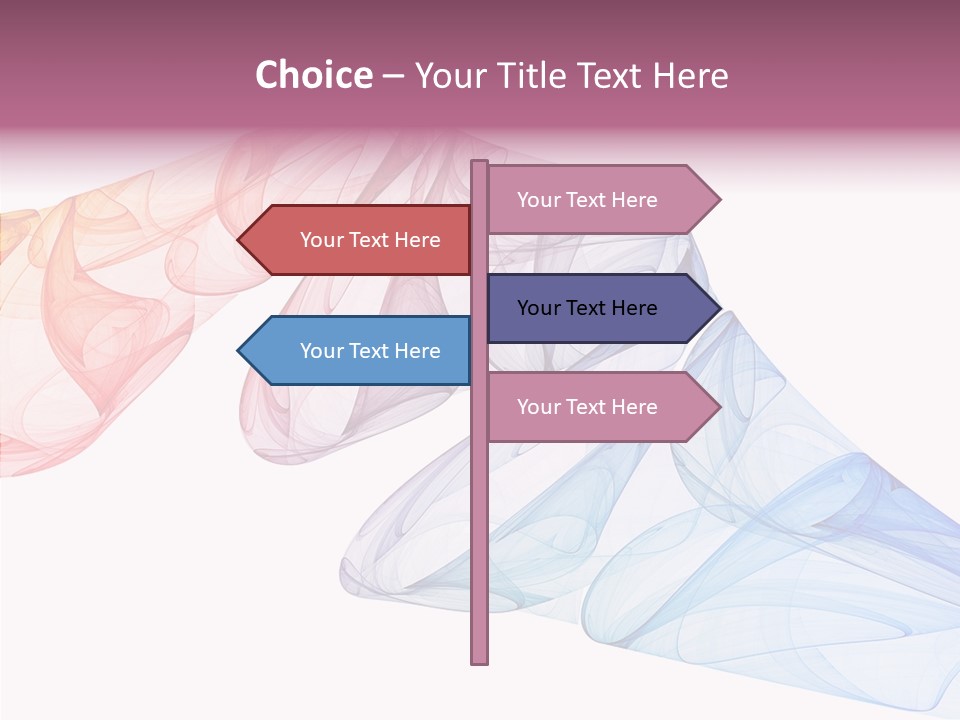 Choice – Your Title Text Here

Your Text Here

Your Text Here

Your Text Here

Your Text Here

Your Text Here